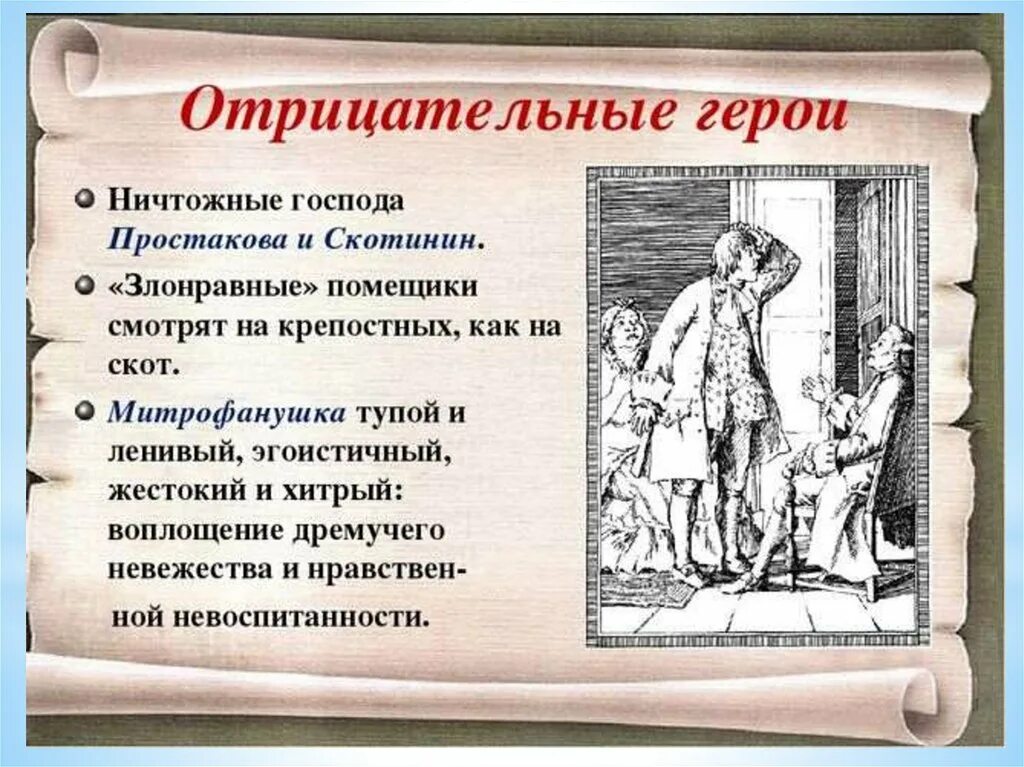 Отрицательные герои

Ничтожные господа Простакова и Скотинин.

«Злонравные» помещики смотрят на крепостных, как на скот.

Митрофанушка тупой и ленивый, эгоистичный, жестокий и хитрый: воплощение дремучего невежества и нравственной невоспитанности.